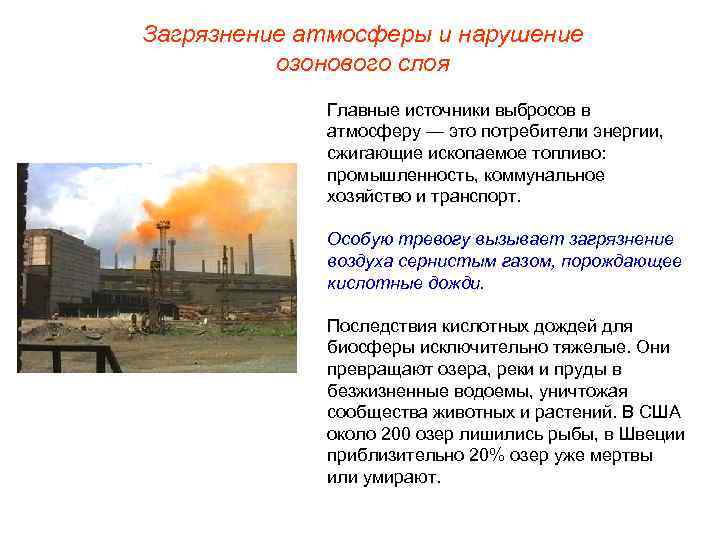 Загрязнение атмосферы и нарушение озонового слоя

Главные источники выбросов в атмосферу — это потребители энергии, сжигающие ископаемое топливо: промышленность, коммунальное хозяйство и транспорт.

Особую тревогу вызывает загрязнение воздуха сернистым газом, порождающее кислотные дожди.

Последствия кислотных дождей для биосферы исключительно тяжелые. Они превращают озера, реки и пруды в безжизненные водоемы, уничтожая сообщества животных и растений. В США около 200 озер лишились рыбы, в Швеции приблизительно 20% озер уже мертвы или умирают.